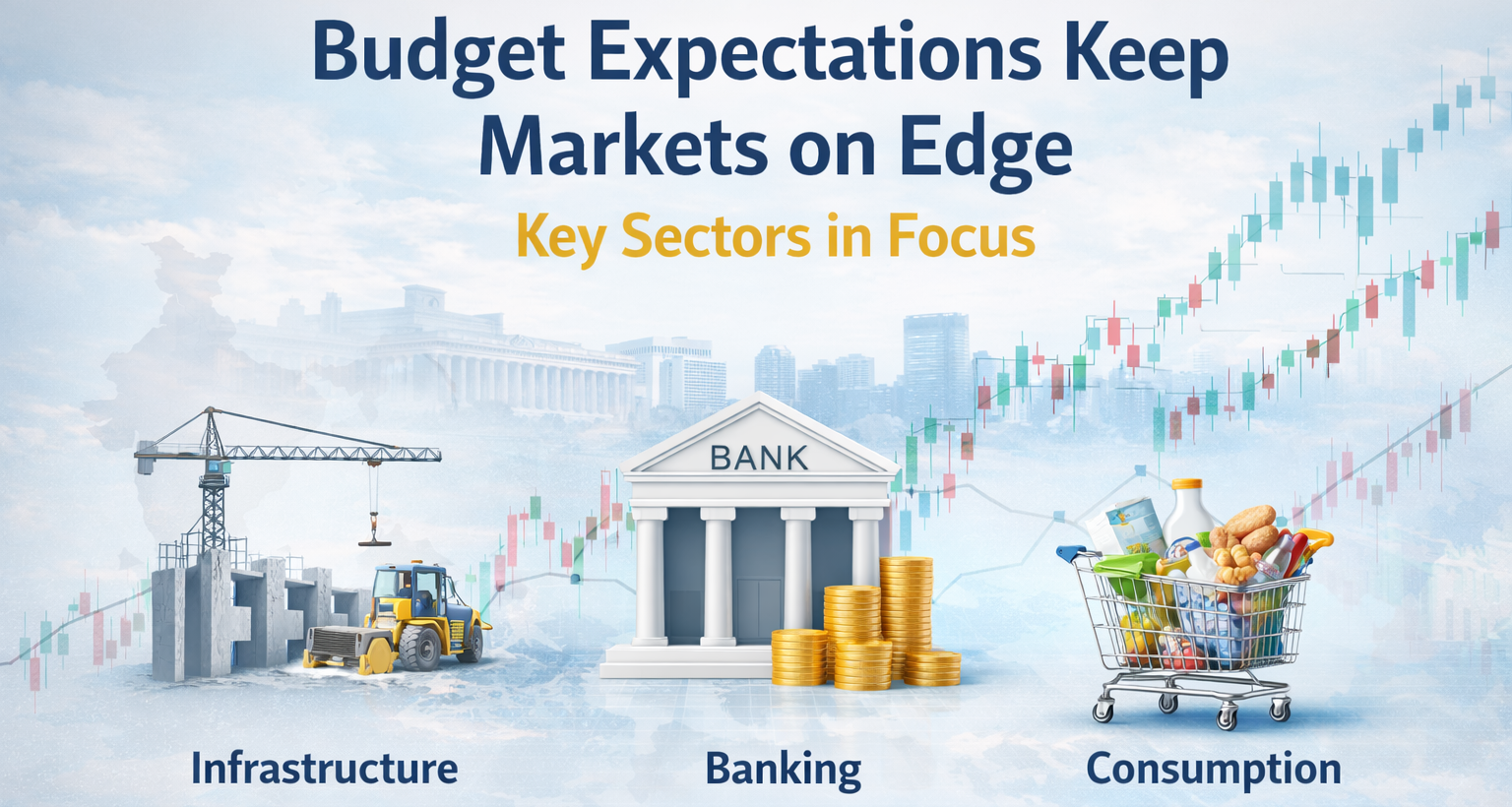 Budget Expectations Keep Markets on Edge

Key Sectors in Focus

BANK

Infrastructure

Banking

Consumption